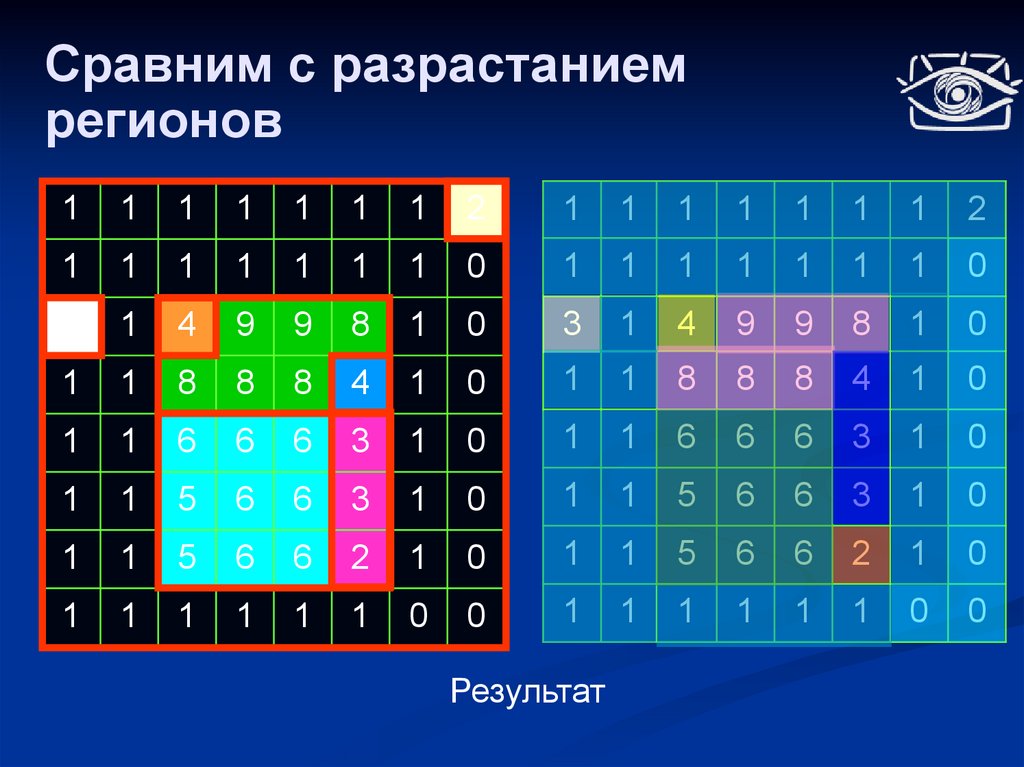 Сравним с разрастанием регионов

| 1 | 1 | 1 | 1 | 1 | 1 | 1 | 2 |
|---|---|---|---|---|---|---|---|
| 1 | 1 | 1 | 1 | 1 | 1 | 1 | 0 |
|  | 1 | 4 | 9 | 9 | 8 | 1 | 0 |
| 1 | 1 | 8 | 8 | 8 | 4 | 1 | 0 |
| 1 | 1 | 6 | 6 | 6 | 3 | 1 | 0 |
| 1 | 1 | 5 | 6 | 6 | 3 | 1 | 0 |
| 1 | 1 | 5 | 6 | 6 | 2 | 1 | 0 |
| 1 | 1 | 1 | 1 | 1 | 1 | 0 | 0 |

| 1 | 1 | 1 | 1 | 1 | 1 | 1 | 2 |
|---|---|---|---|---|---|---|---|
| 1 | 1 | 1 | 1 | 1 | 1 | 1 | 0 |
| 3 | 1 | 4 | 9 | 9 | 8 | 1 | 0 |
| 1 | 1 | 8 | 8 | 8 | 4 | 1 | 0 |
| 1 | 1 | 6 | 6 | 6 | 3 | 1 | 0 |
| 1 | 1 | 5 | 6 | 6 | 3 | 1 | 0 |
| 1 | 1 | 5 | 6 | 6 | 2 | 1 | 0 |
| 1 | 1 | 1 | 1 | 1 | 1 | 0 | 0 |

Результат